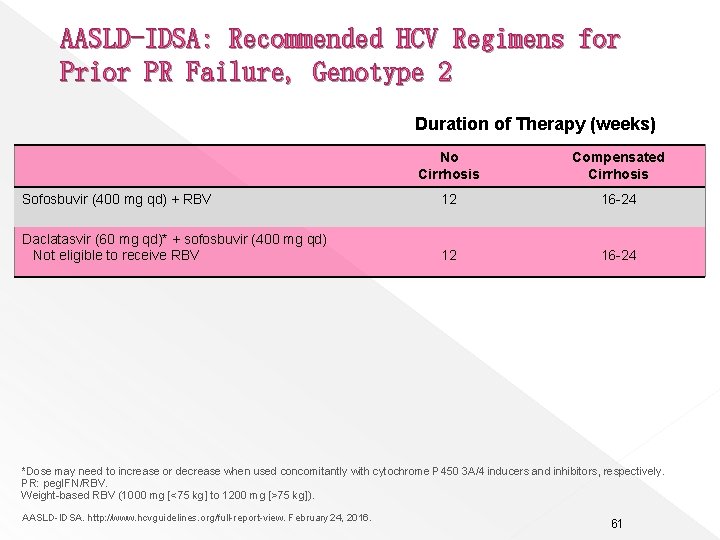 AASLD-IDSA: Recommended HCV Regimens for Prior PR Failure, Genotype 2

Duration of Therapy (weeks)

| | No Cirrhosis | Compensated Cirrhosis |
|---|---|---|
| Sofosbuvir (400 mg qd) + RBV | 12 | 16-24 |
| Daclatasvir (60 mg qd)* + sofosbuvir (400 mg qd) Not eligible to receive RBV | 12 | 16-24 |

*Dose may need to increase or decrease when used concomitantly with cytochrome P450 3A/4 inducers and inhibitors, respectively.
PR: pegIFN/RBV.
Weight-based RBV (1000 mg [<75 kg] to 1200 mg [>75 kg]).

AASLD-IDSA. http://www.hcvguidelines.org/full-report-view. February 24, 2016.

61